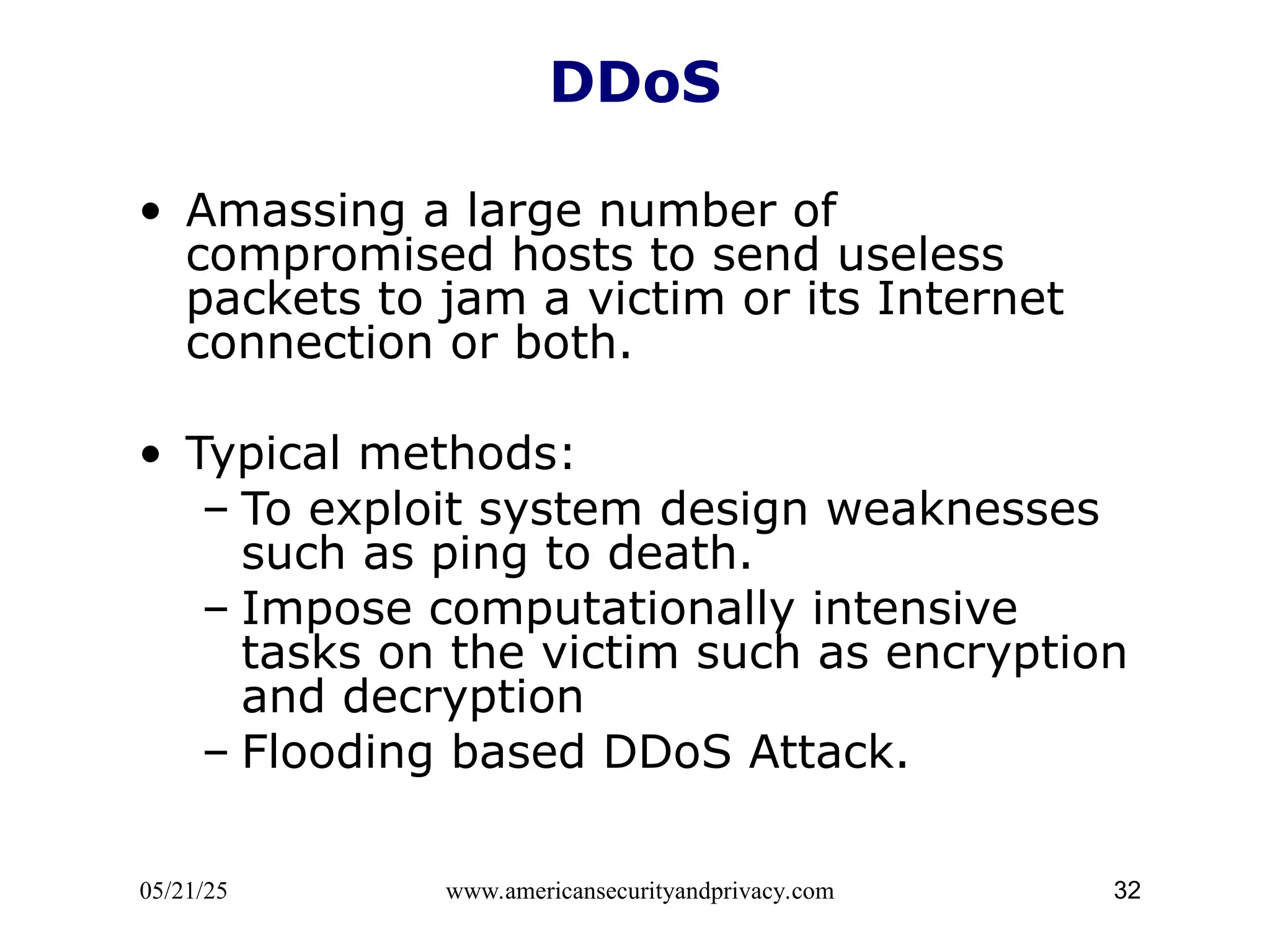 DDoS

• Amassing a large number of compromised hosts to send useless packets to jam a victim or its Internet connection or both.

• Typical methods:
– To exploit system design weaknesses such as ping to death.
– Impose computationally intensive tasks on the victim such as encryption and decryption
– Flooding based DDoS Attack.

05/21/25 www.americansecurityandprivacy.com 32